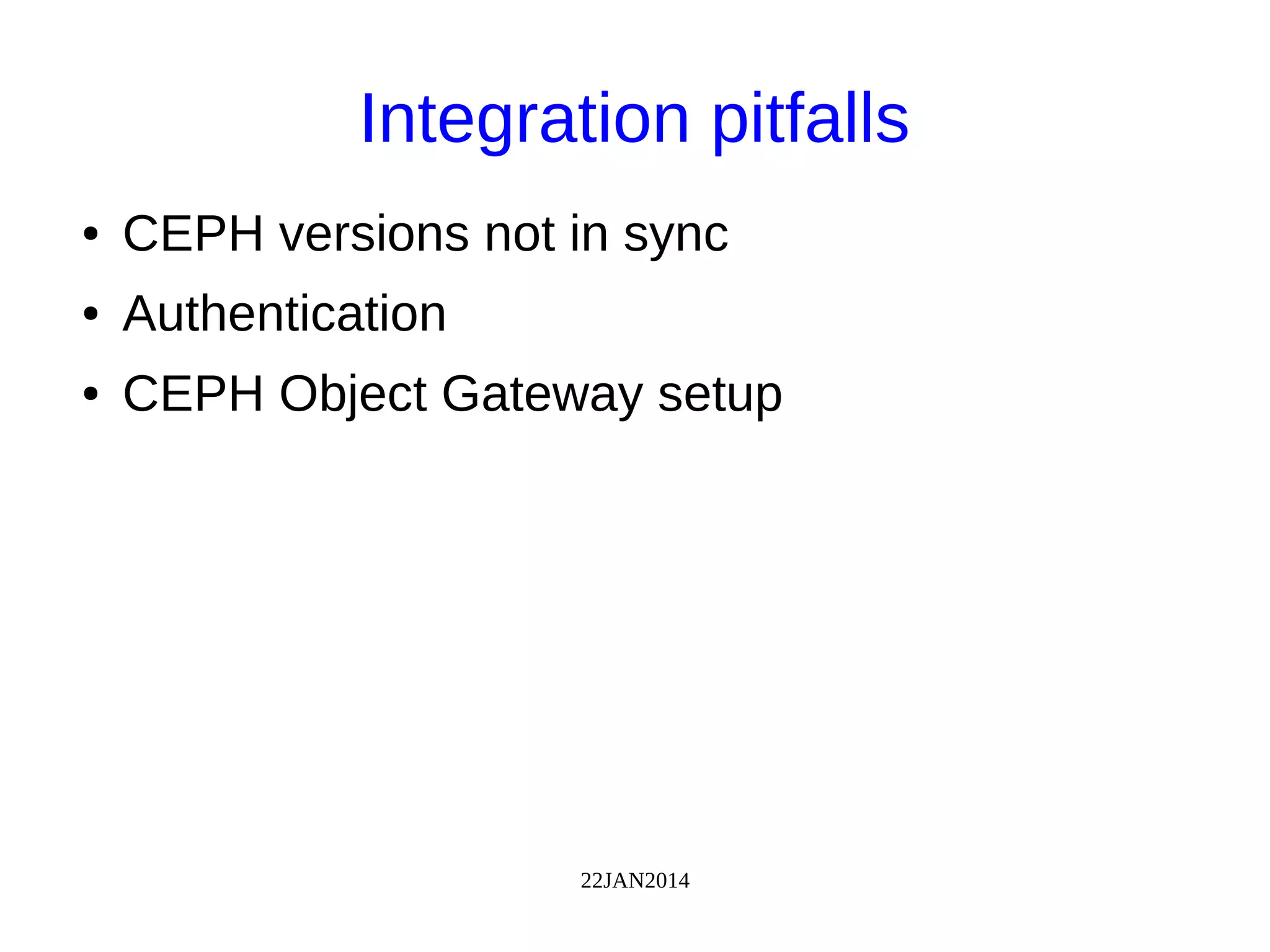 Integration pitfalls

• CEPH versions not in sync
• Authentication
• CEPH Object Gateway setup

22JAN2014